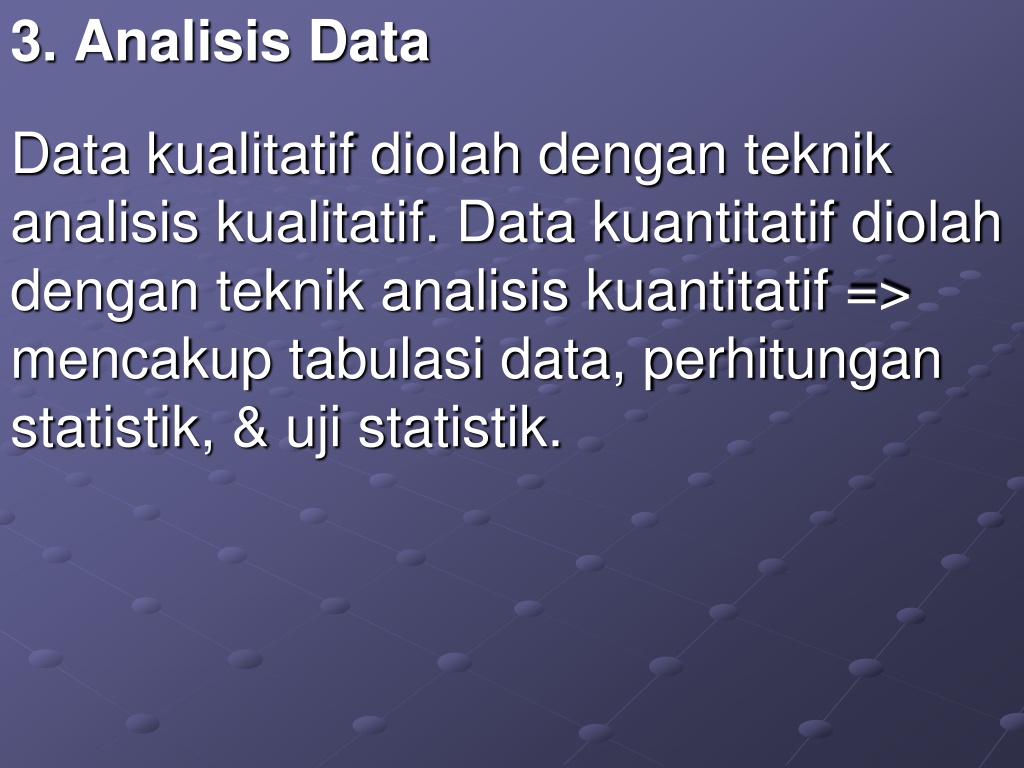 3. Analisis Data

Data kualitatif diolah dengan teknik analisis kualitatif. Data kuantitatif diolah dengan teknik analisis kuantitatif => mencakup tabulasi data, perhitungan statistik, & uji statistik.